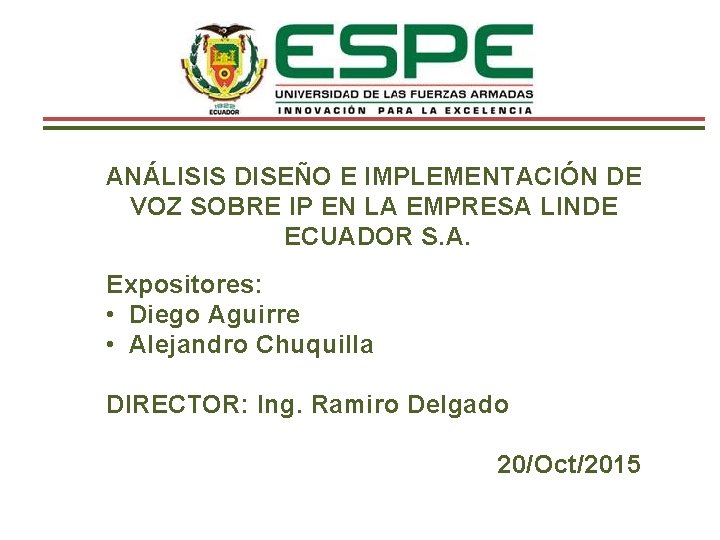 1922
ECUADOR

ESPE
UNIVERSIDAD DE LAS FUERZAS ARMADAS
INNOVACIÓN PARA LA EXCELENCIA

ANÁLISIS DISEÑO E IMPLEMENTACIÓN DE VOZ SOBRE IP EN LA EMPRESA LINDE ECUADOR S.A.

Expositores:
• Diego Aguirre
• Alejandro Chuquilla

DIRECTOR: Ing. Ramiro Delgado

20/Oct/2015